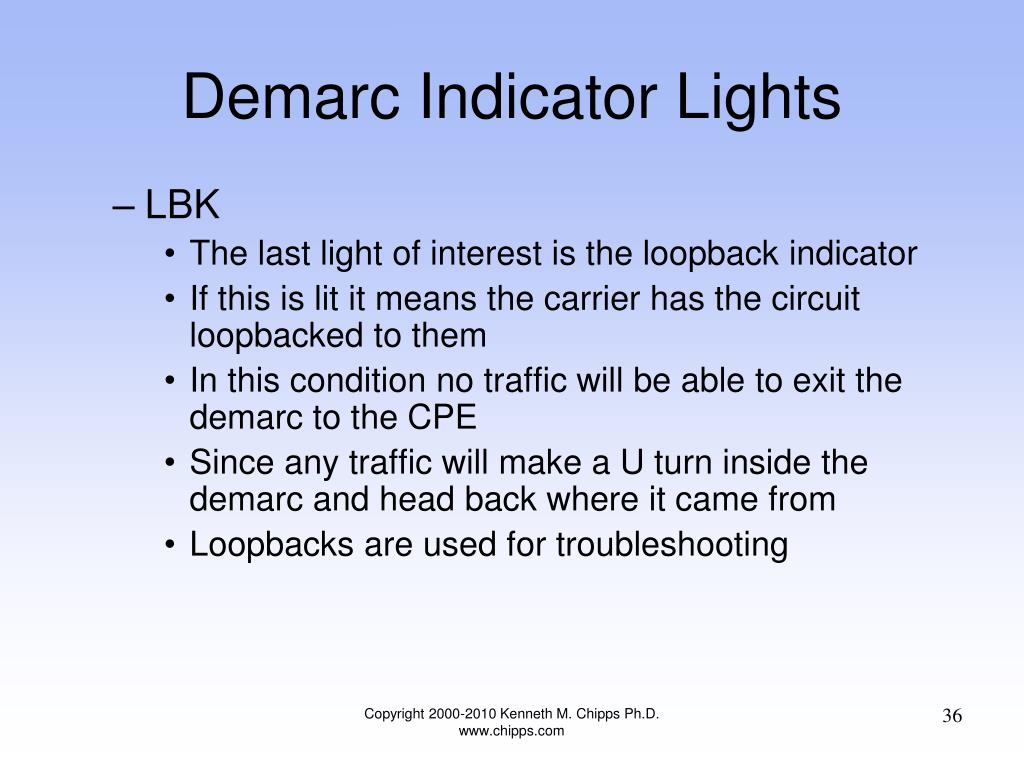 Demarc Indicator Lights

– LBK
• The last light of interest is the loopback indicator
• If this is lit it means the carrier has the circuit loopbacked to them
• In this condition no traffic will be able to exit the demarc to the CPE
• Since any traffic will make a U turn inside the demarc and head back where it came from
• Loopbacks are used for troubleshooting

Copyright 2000-2010 Kenneth M. Chipps Ph.D.
www.chipps.com

36